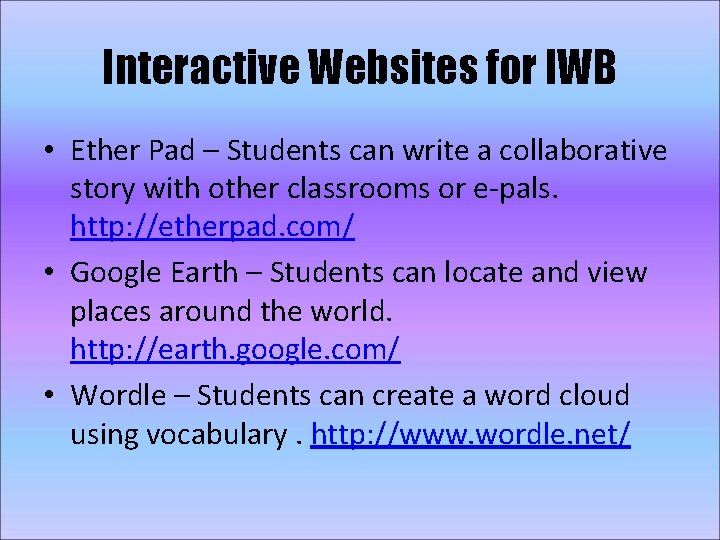 Interactive Websites for IWB

• Ether Pad – Students can write a collaborative story with other classrooms or e-pals. http://etherpad.com/

• Google Earth – Students can locate and view places around the world. http://earth.google.com/

• Wordle – Students can create a word cloud using vocabulary . http://www.wordle.net/